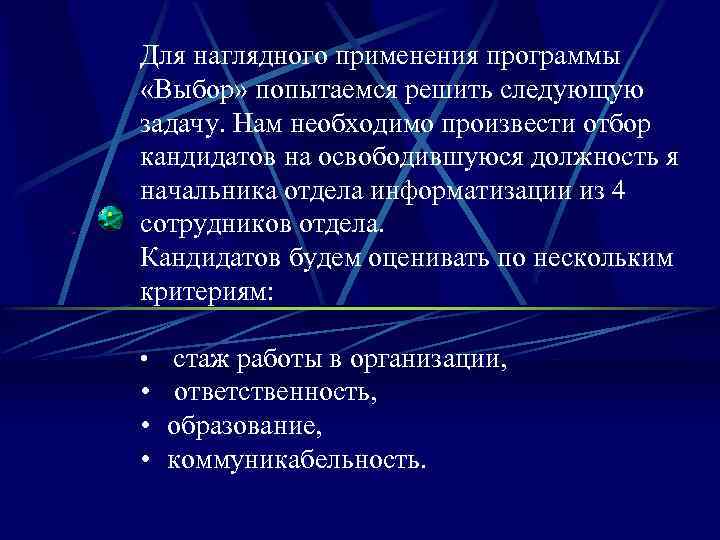 Для наглядного применения программы «Выбор» попытаемся решить следующую задачу. Нам необходимо произвести отбор кандидатов на освободившуюся должность я начальника отдела информатизации из 4 сотрудников отдела.
Кандидатов будем оценивать по нескольким критериям:

• стаж работы в организации,
• ответственность,
• образование,
• коммуникабельность.